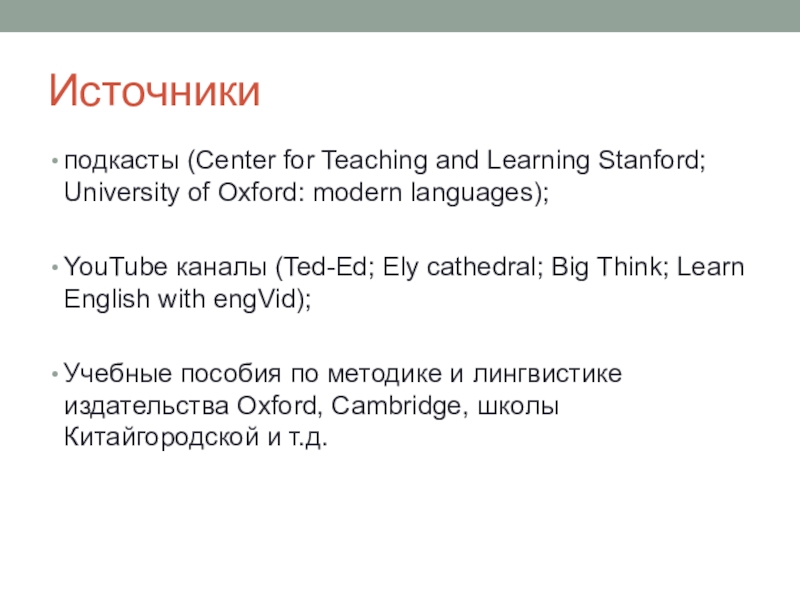 Источники

• подкасты (Center for Teaching and Learning Stanford; University of Oxford: modern languages);

• YouTube каналы (Ted-Ed; Ely cathedral; Big Think; Learn English with engVid);

• Учебные пособия по методике и лингвистике издательства Oxford, Cambridge, школы Китайгородской и т.д.